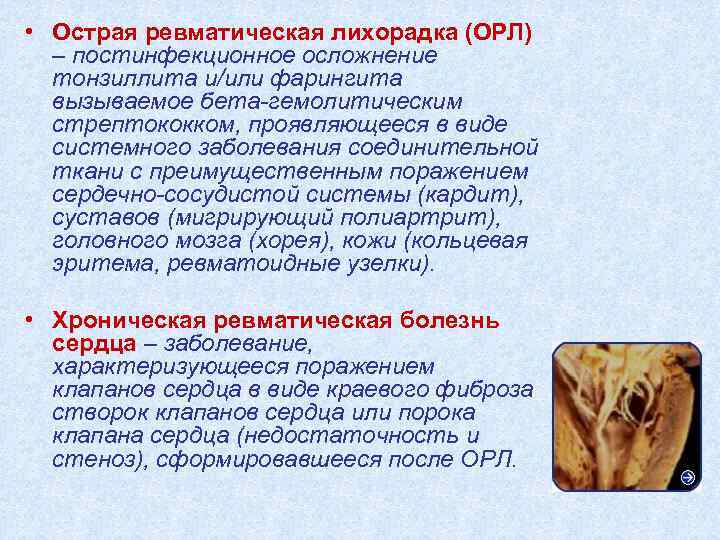 • Острая ревматическая лихорадка (ОРЛ) – постинфекционное осложнение тонзиллита и/или фарингита вызываемое бета-гемолитическим стрептококком, проявляющееся в виде системного заболевания соединительной ткани с преимущественным поражением сердечно-сосудистой системы (кардит), суставов (мигрирующий полиартрит), головного мозга (хорея), кожи (кольцевая эритема, ревматоидные узелки).

• Хроническая ревматическая болезнь сердца – заболевание, характеризующееся поражением клапанов сердца в виде краевого фиброза створок клапанов сердца или порока клапана сердца (недостаточность и стеноз), сформировавшееся после ОРЛ.